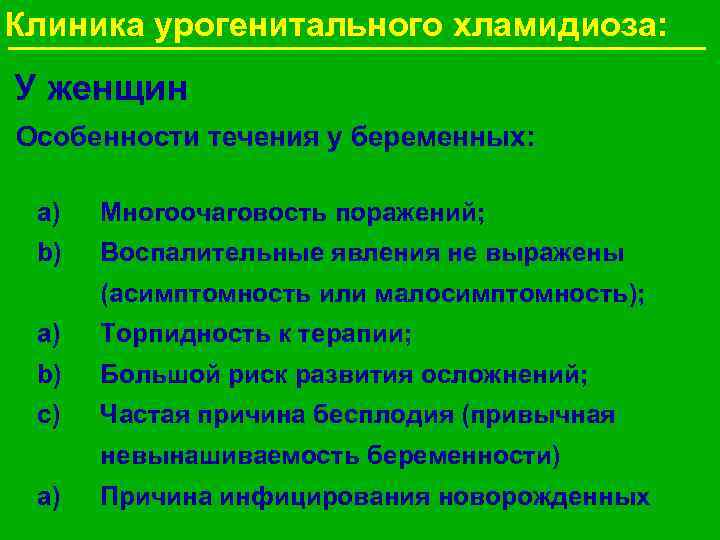 Клиника урогенитального хламидиоза:

У женщин

Особенности течения у беременных:

a) Многоочаговость поражений;
b) Воспалительные явления не выражены (асимптомность или малосимптомность);
a) Торпидность к терапии;
b) Большой риск развития осложнений;
c) Частая причина бесплодия (привычная невынашиваемость беременности)
a) Причина инфицирования новорожденных